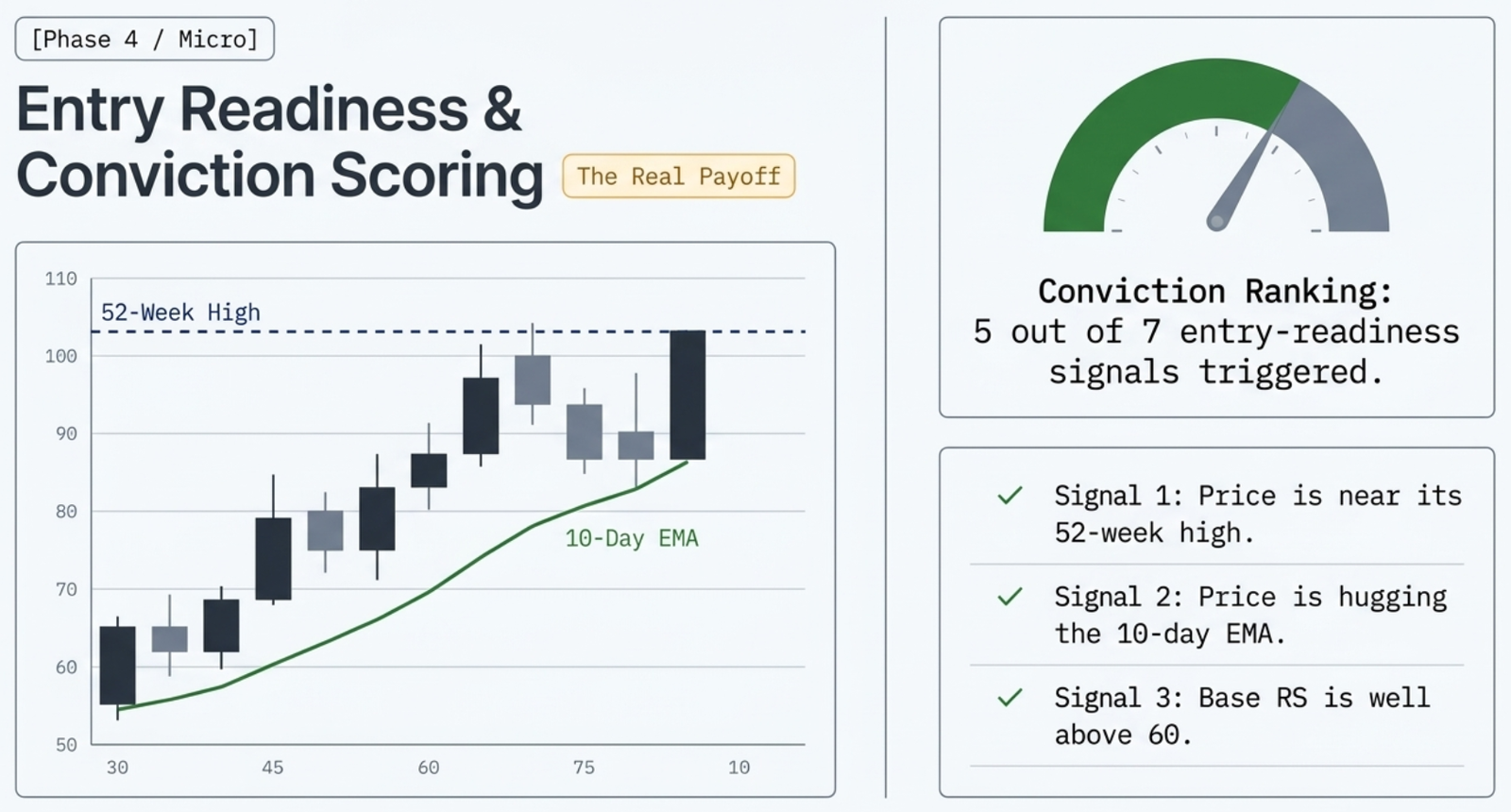 [Phase 4 / Micro]

Entry Readiness & Conviction Scoring

The Real Payoff

110
52-Week High
100
90
80
70
60
50
10-Day EMA
30
45
60
75
10

Conviction Ranking:
5 out of 7 entry-readiness signals triggered.

✓ Signal 1: Price is near its 52-week high.

✓ Signal 2: Price is hugging the 10-day EMA.

✓ Signal 3: Base RS is well above 60.